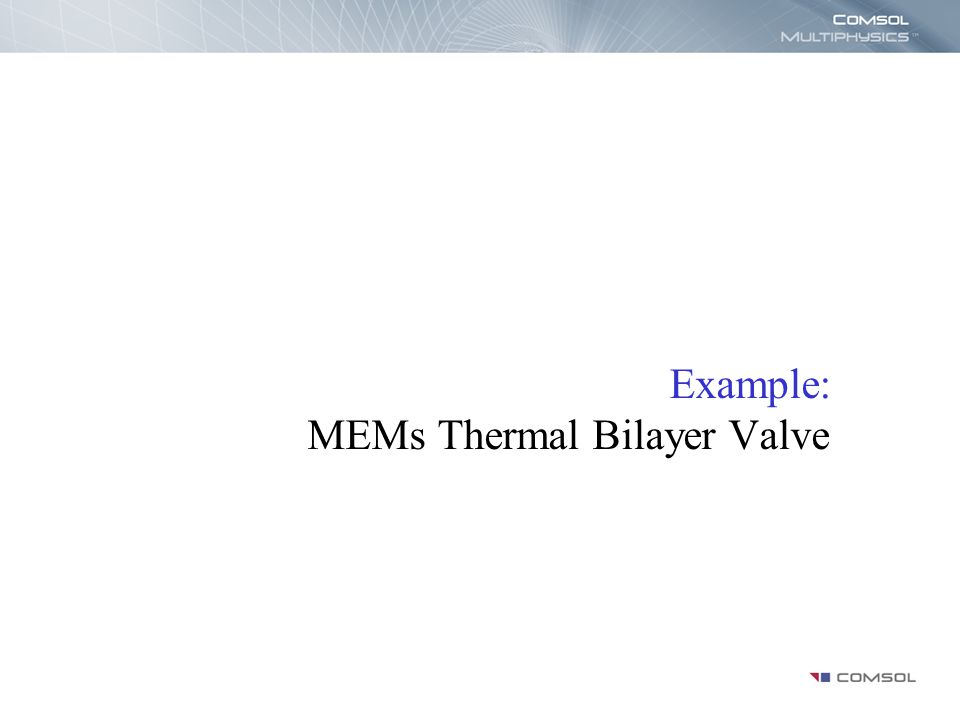 COMSOL
MULTIPHYSICS™

Example:
MEMs Thermal Bilayer Valve

COMSOL